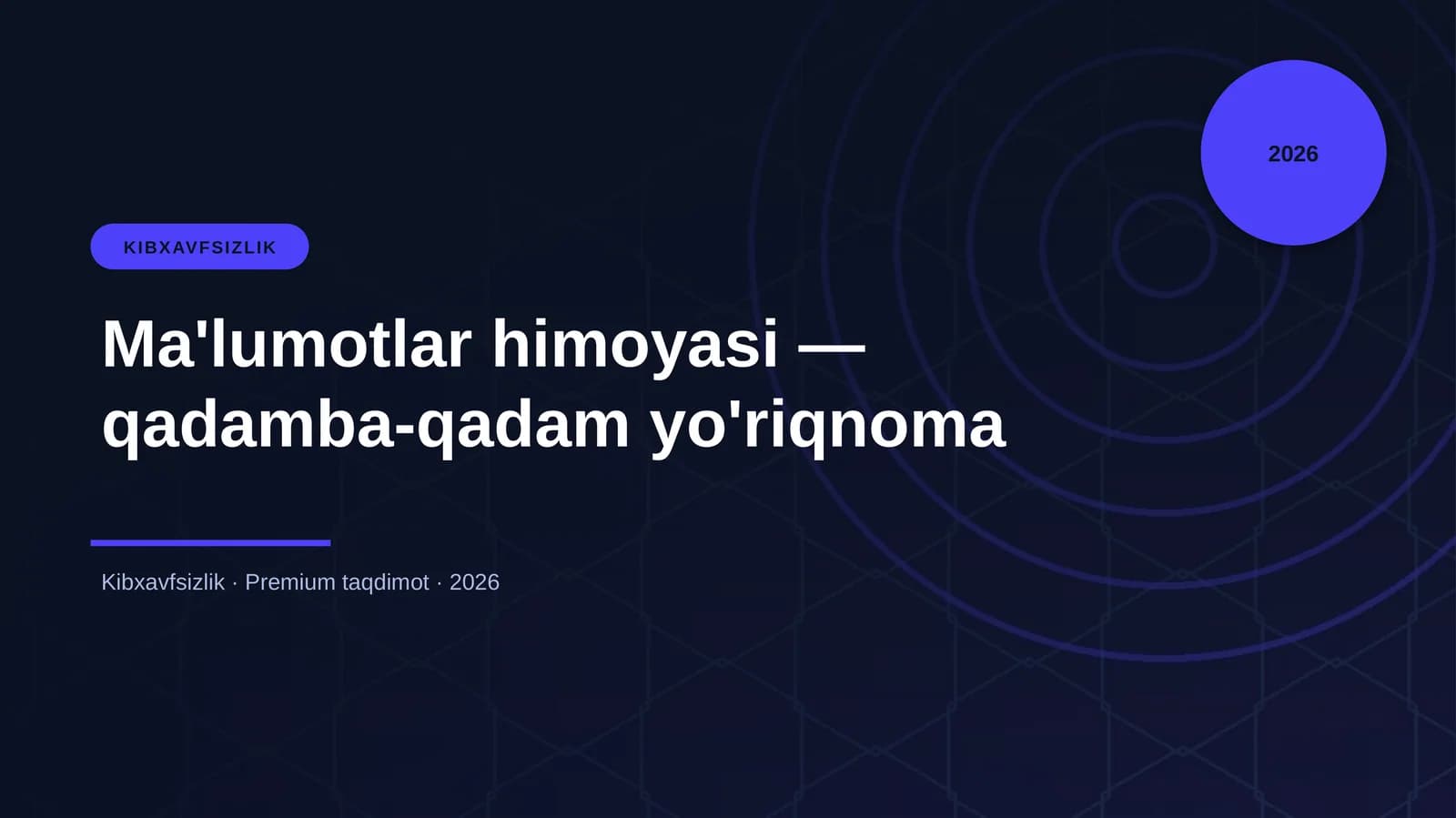 2026

KIBXAVFSIZLIK

Ma'lumotlar himoyasi — qadamba-qadam yo'riqnoma

Kibxavfsizlik · Premium taqdimot · 2026